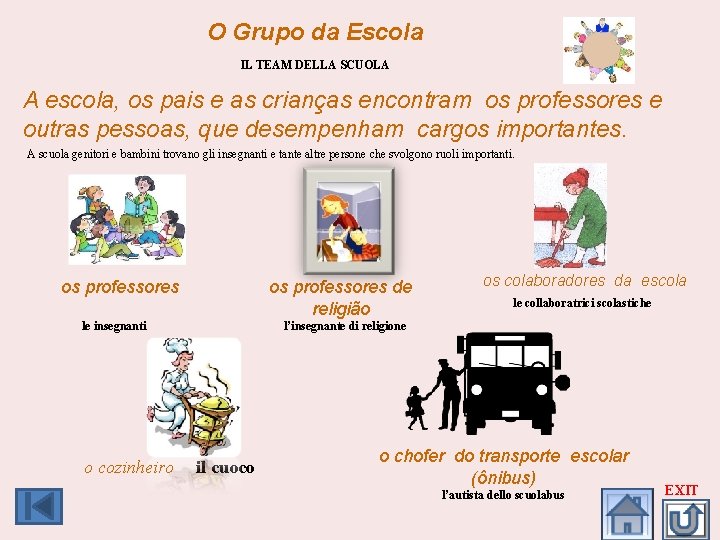 O Grupo da Escola

IL TEAM DELLA SCUOLA

A escola, os pais e as crianças encontram os professores e outras pessoas, que desempenham cargos importantes.

A scuola genitori e bambini trovano gli insegnanti e tante altre persone che svolgono ruoli importanti.

os professores

le insegnanti

os professores de religião

l'insegnante di religione

os colaboradores da escola

le collaboratrici scolastiche

o cozinheiro il cuoco

o chofer do transporte escolar (ônibus)

l'autista dello scuolabus

EXIT